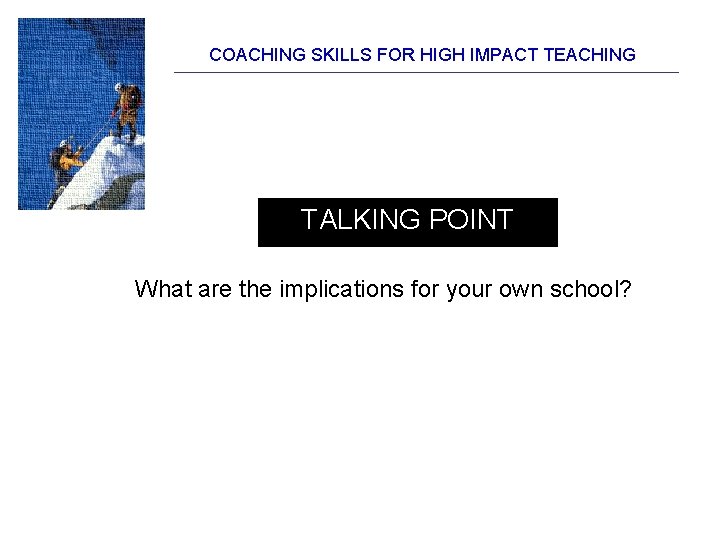 COACHING SKILLS FOR HIGH IMPACT TEACHING

TALKING POINT

What are the implications for your own school?